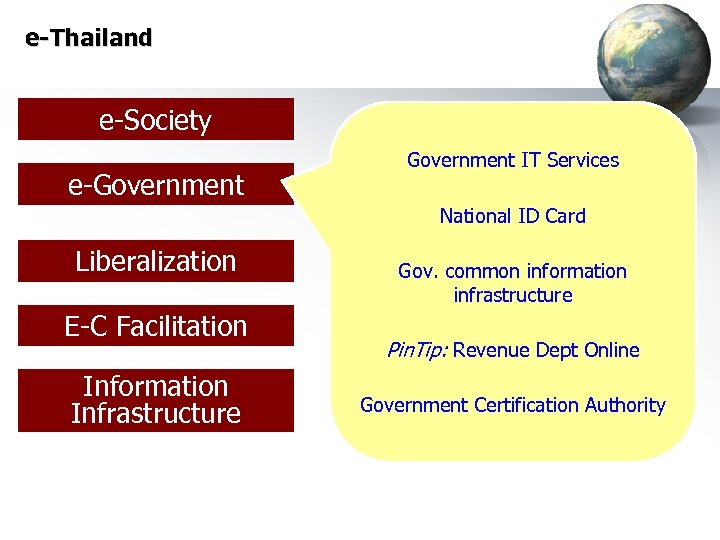 e-Thailand

e-Society

e-Government

Liberalization

E-C Facilitation

Information Infrastructure

Government IT Services

National ID Card

Gov. common information infrastructure

PinTip: Revenue Dept Online

Government Certification Authority